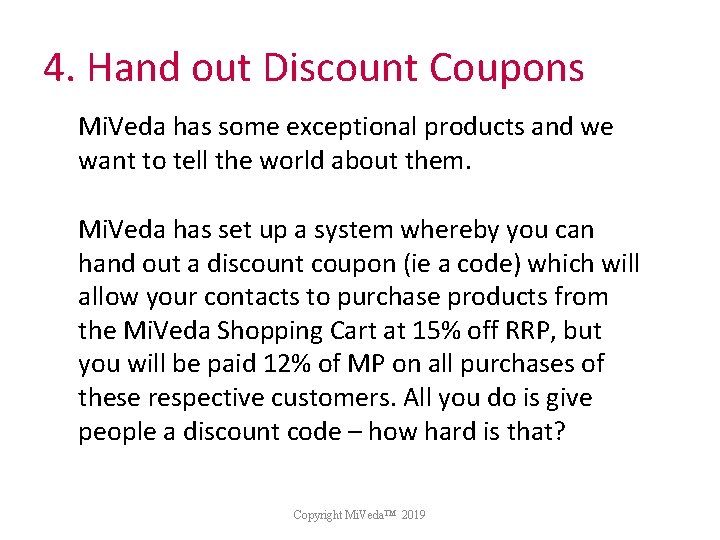 4. Hand out Discount Coupons

MiVeda has some exceptional products and we want to tell the world about them.

MiVeda has set up a system whereby you can hand out a discount coupon (ie a code) which will allow your contacts to purchase products from the MiVeda Shopping Cart at 15% off RRP, but you will be paid 12% of MP on all purchases of these respective customers. All you do is give people a discount code – how hard is that?

Copyright MiVeda™ 2019